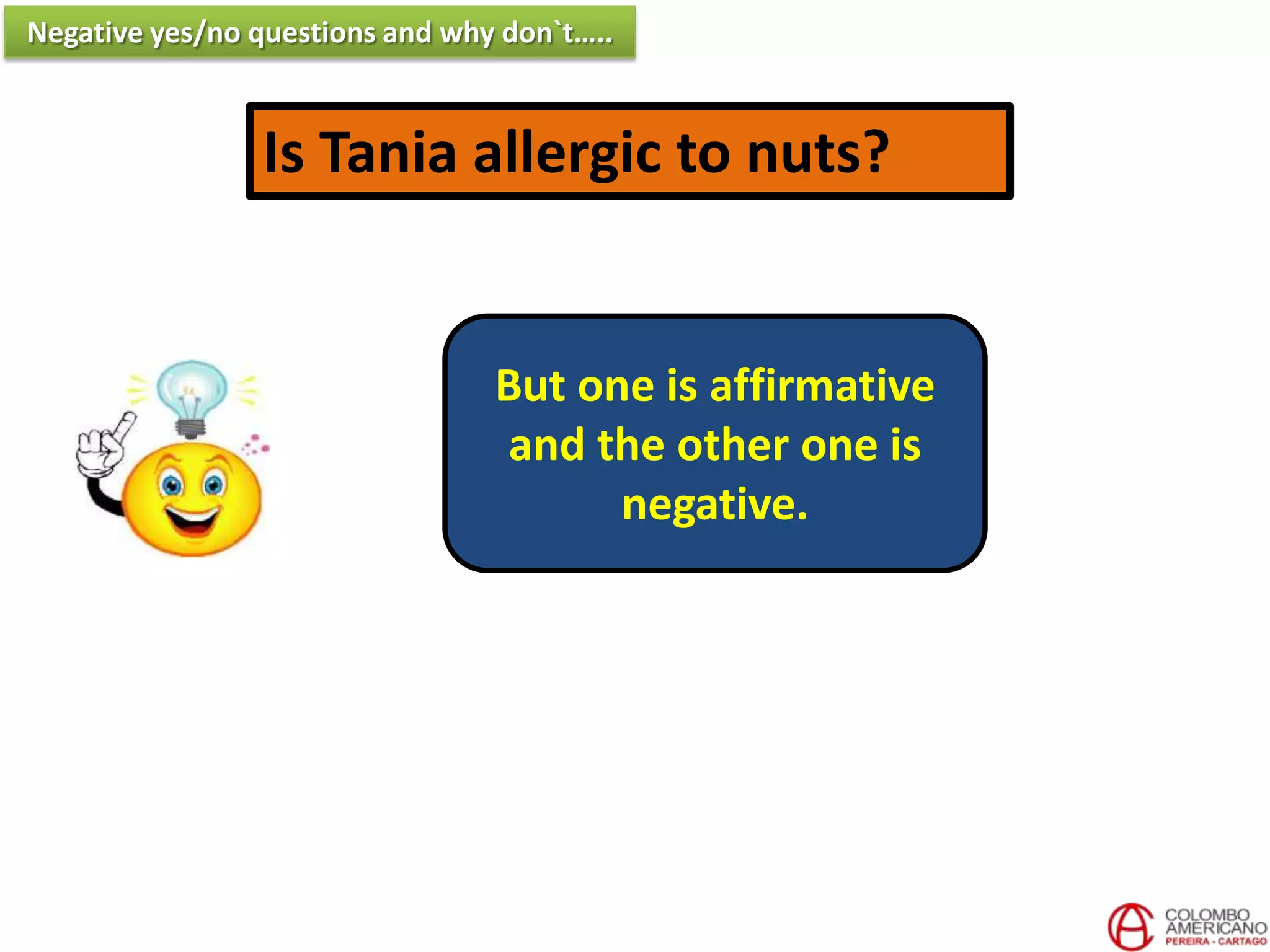 Negative yes/no questions and why don`t…..

Is Tania allergic to nuts?

But one is affirmative and the other one is negative.

COLOMBO AMERICANO
PEREIRA - CARTAGO